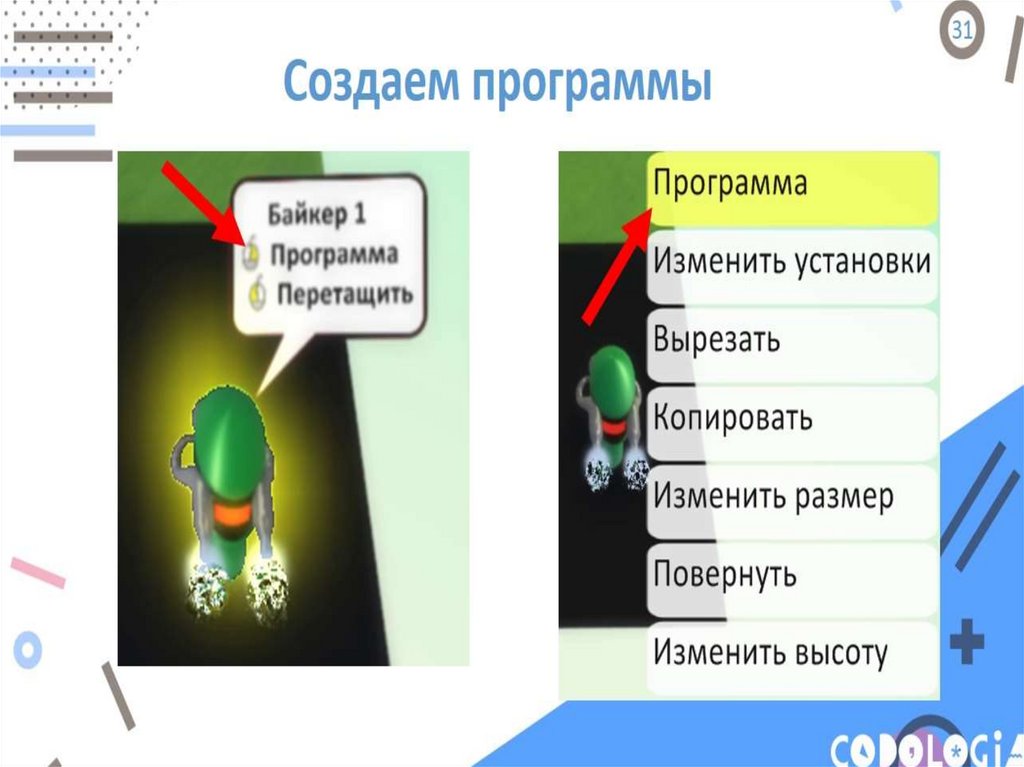 31

Создаем программы

Байкер 1
Программа
Перетащить

Программа
Изменить установки
Вырезать
Копировать
Изменить размер
Повернуть
Изменить высоту

CODOLOGIA